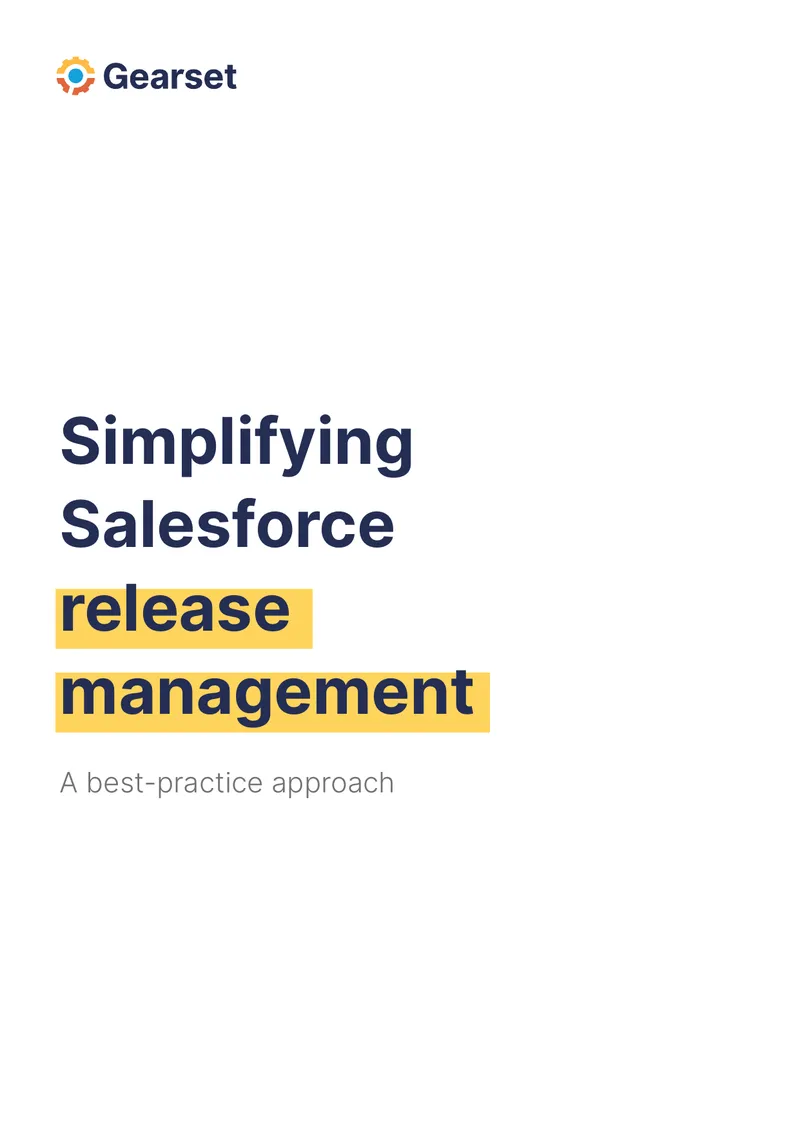 Gearset

Simplifying Salesforce release management

A best-practice approach